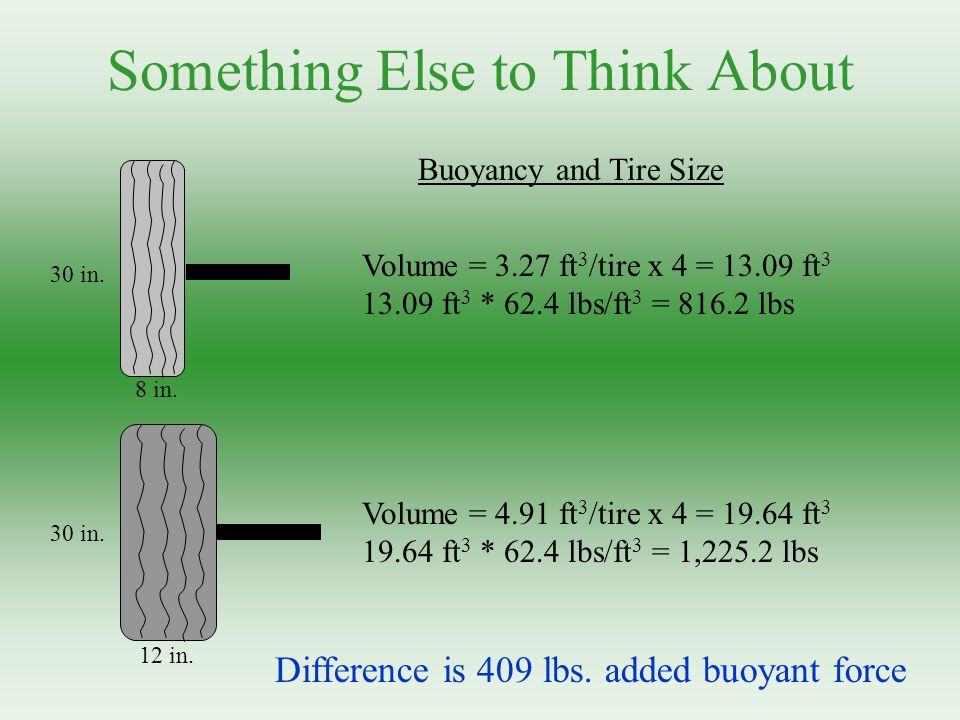 Something Else to Think About

Buoyancy and Tire Size

30 in.

8 in.

Volume = 3.27 $ft^3$/tire x 4 = 13.09 $ft^3$
13.09 $ft^3$ * 62.4 lbs/$ft^3$ = 816.2 lbs

30 in.

12 in.

Volume = 4.91 $ft^3$/tire x 4 = 19.64 $ft^3$
19.64 $ft^3$ * 62.4 lbs/$ft^3$ = 1,225.2 lbs

Difference is 409 lbs. added buoyant force